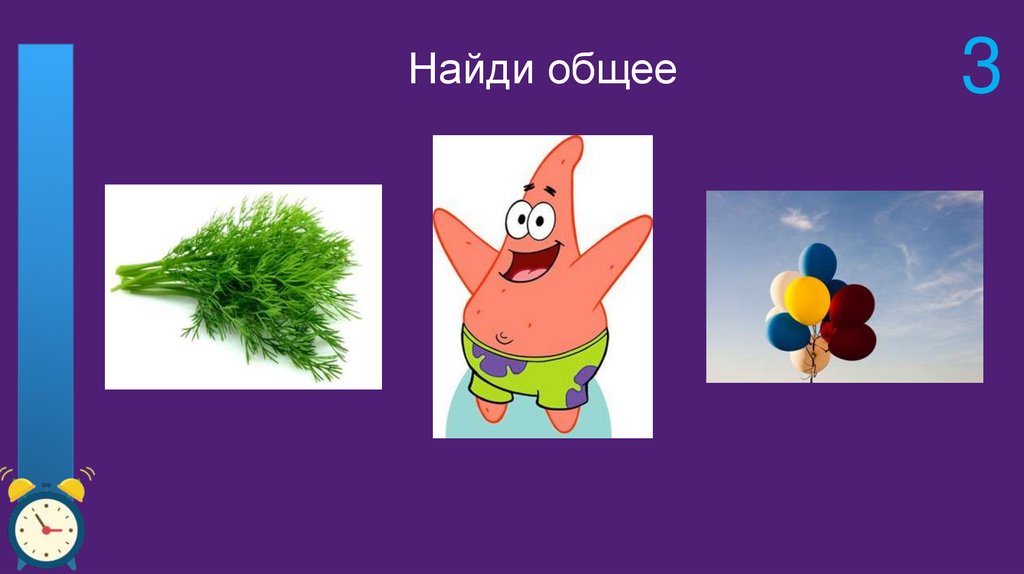 Найди общее

3